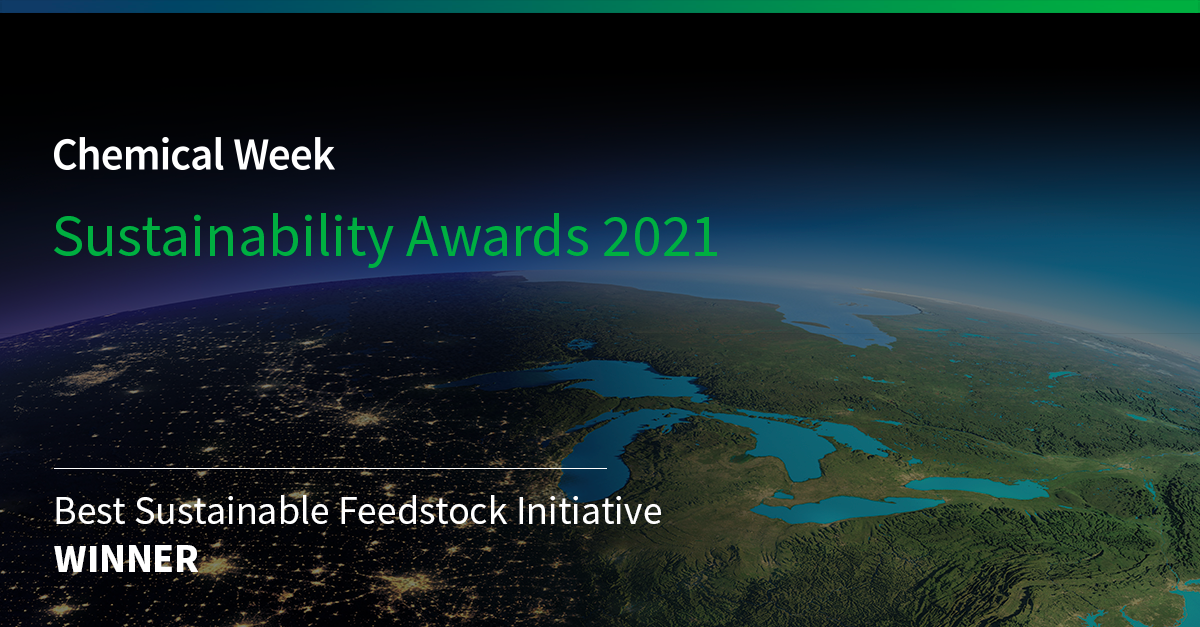 Chemical Week

Sustainability Awards 2021

Best Sustainable Feedstock Initiative
WINNER